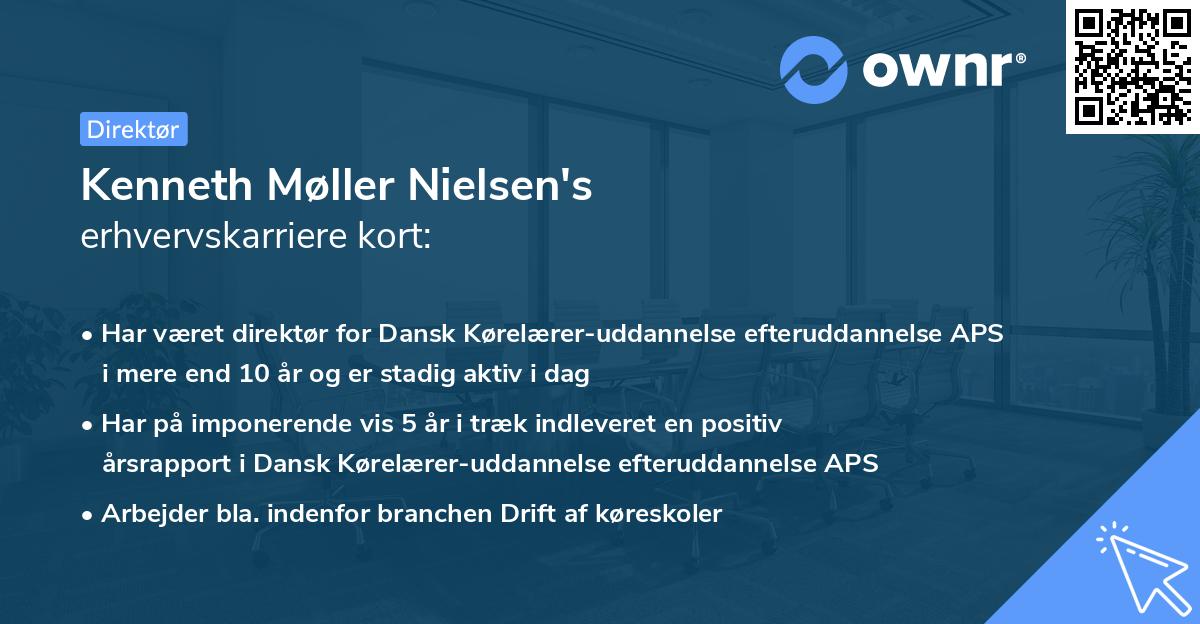 ownr®

Direktør

Kenneth Møller Nielsen's
erhvervskarriere kort:

• Har været direktør for Dansk Kørelærer-uddannelse efteruddannelse APS i mere end 10 år og er stadig aktiv i dag

• Har på imponerende vis 5 år i træk indleveret en positiv årsrapport i Dansk Kørelærer-uddannelse efteruddannelse APS

• Arbejder bla. indenfor branchen Drift af køreskoler